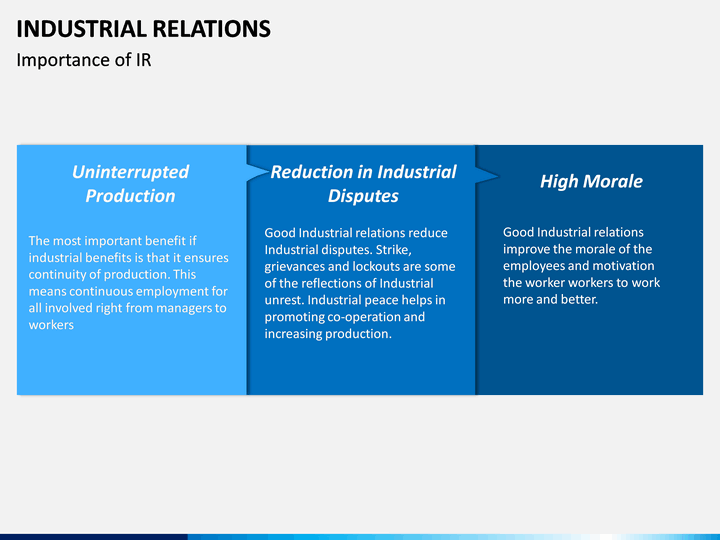 INDUSTRIAL RELATIONS

Importance of IR

Uninterrupted Production

The most important benefit if industrial benefits is that it ensures continuity of production. This means continuous employment for all involved right from managers to workers

Reduction in Industrial Disputes

Good Industrial relations reduce Industrial disputes. Strike, grievances and lockouts are some of the reflections of Industrial unrest. Industrial peace helps in promoting co-operation and increasing production.

High Morale

Good Industrial relations improve the morale of the employees and motivation the worker workers to work more and better.